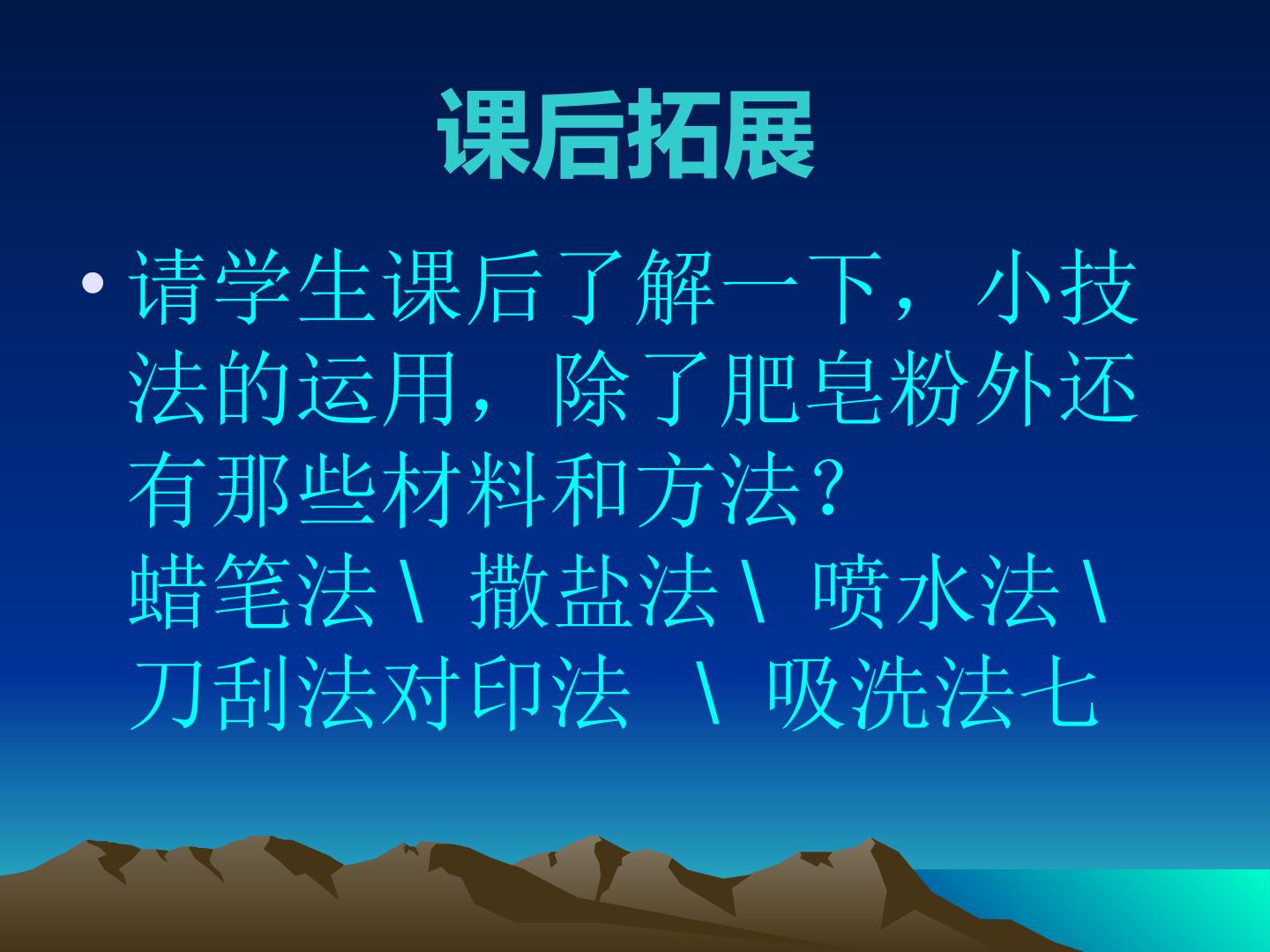 课后拓展

• 请学生课后了解一下，小技法的运用，除了肥皂粉外还有那些材料和方法？
蜡笔法\ 撒盐法\ 喷水法\ 刀刮法对印法 \ 吸洗法七